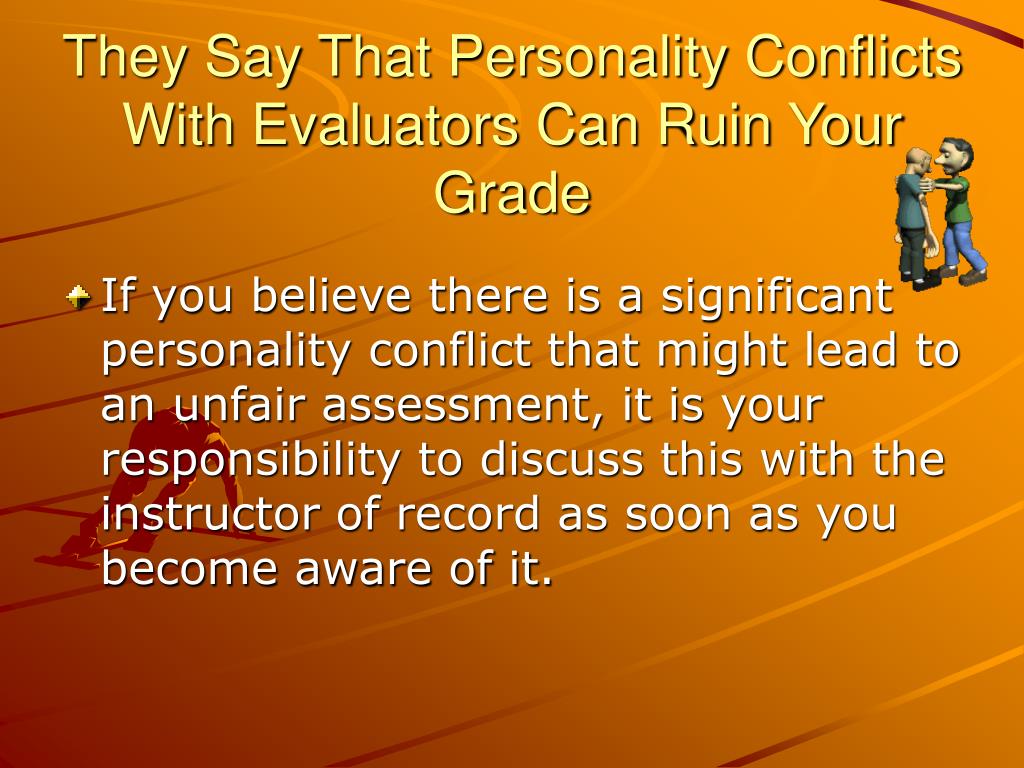 They Say That Personality Conflicts With Evaluators Can Ruin Your Grade

If you believe there is a significant personality conflict that might lead to an unfair assessment, it is your responsibility to discuss this with the instructor of record as soon as you become aware of it.